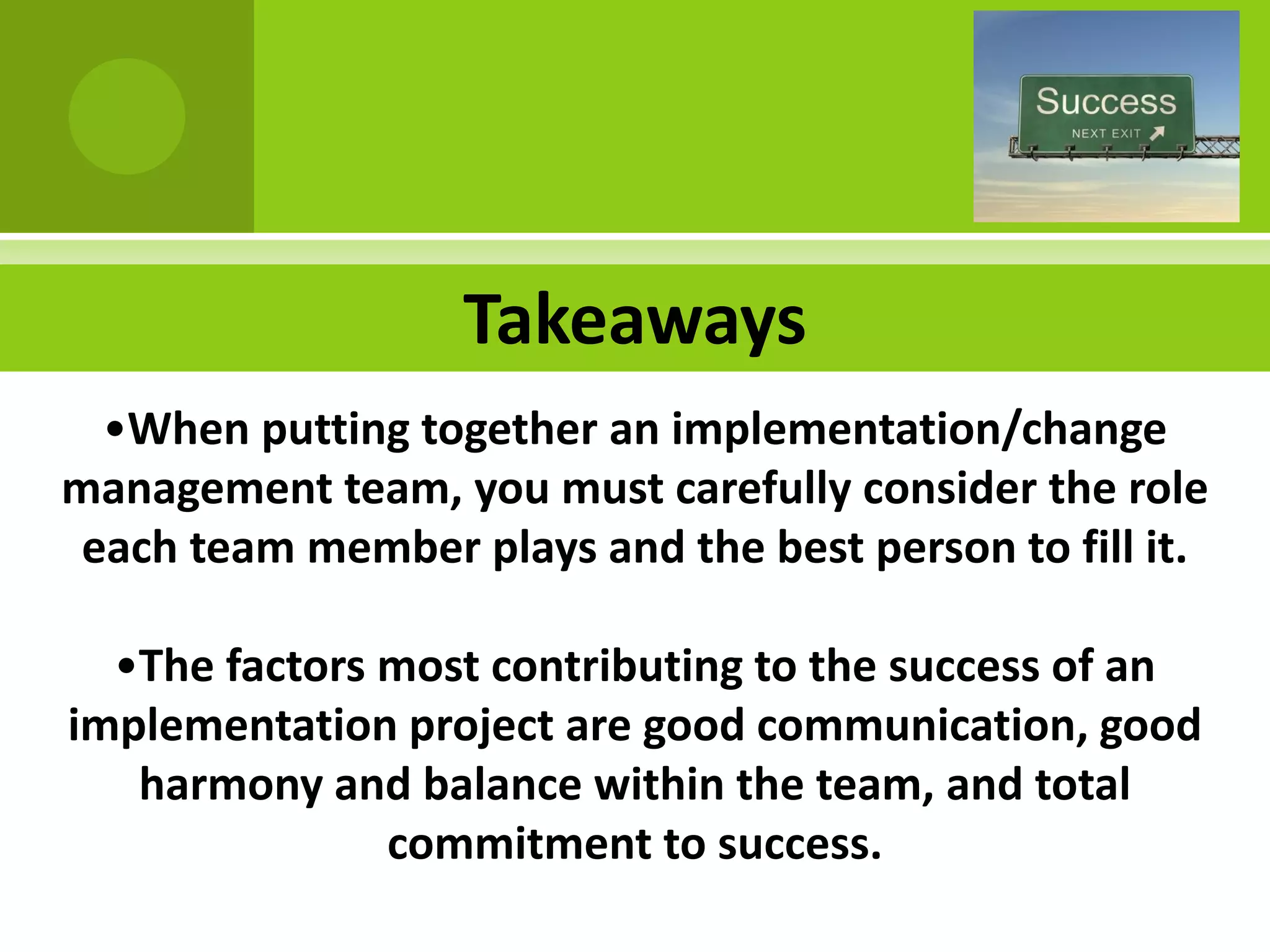 Success
NEXT EXIT

Takeaways

•When putting together an implementation/change management team, you must carefully consider the role each team member plays and the best person to fill it.

•The factors most contributing to the success of an implementation project are good communication, good harmony and balance within the team, and total commitment to success.